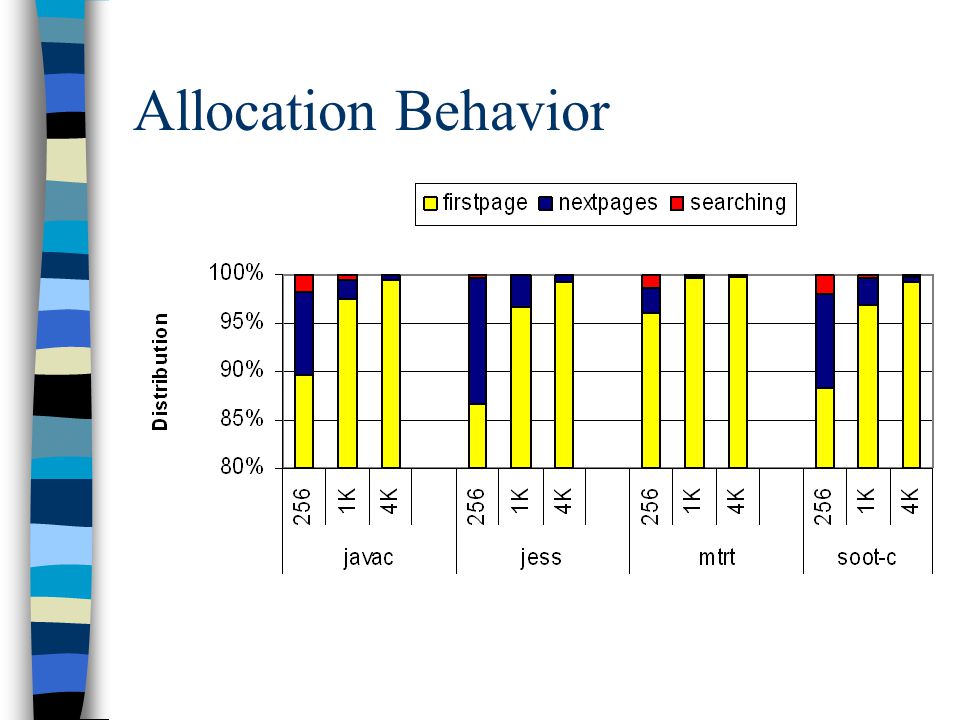 Allocation Behavior

firstpage nextpages searching

Distribution

100%
95%
90%
85%
80%

256 1K 4K 256 1K 4K 256 1K 4K 256 1K 4K

javac jess mtrt soot-c